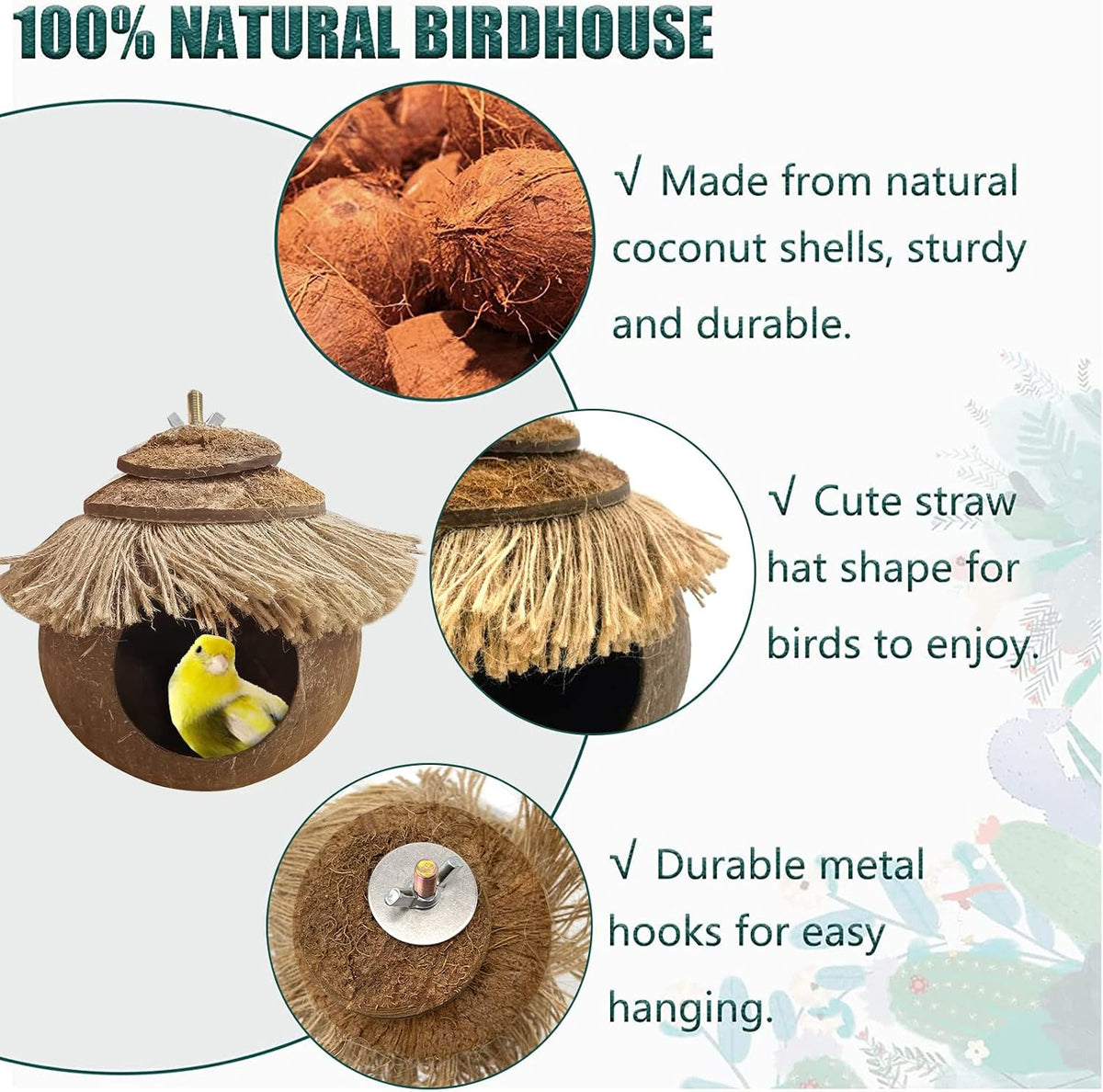 100% NATURAL BIRDHOUSE

√ Made from natural coconut shells, sturdy and durable.

√ Cute straw hat shape for birds to enjoy.

√ Durable metal hooks for easy hanging.